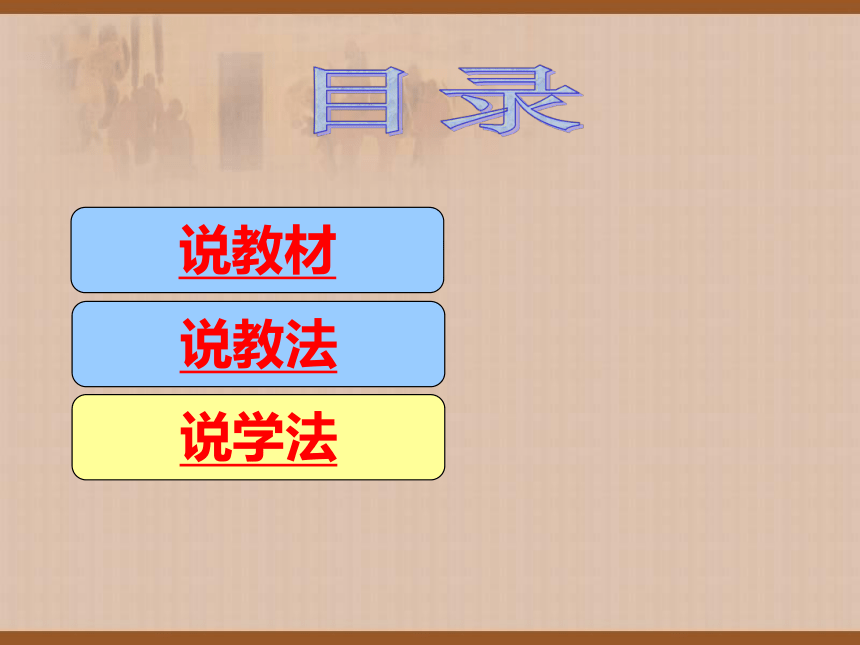 目录

说教材

说教法

说学法